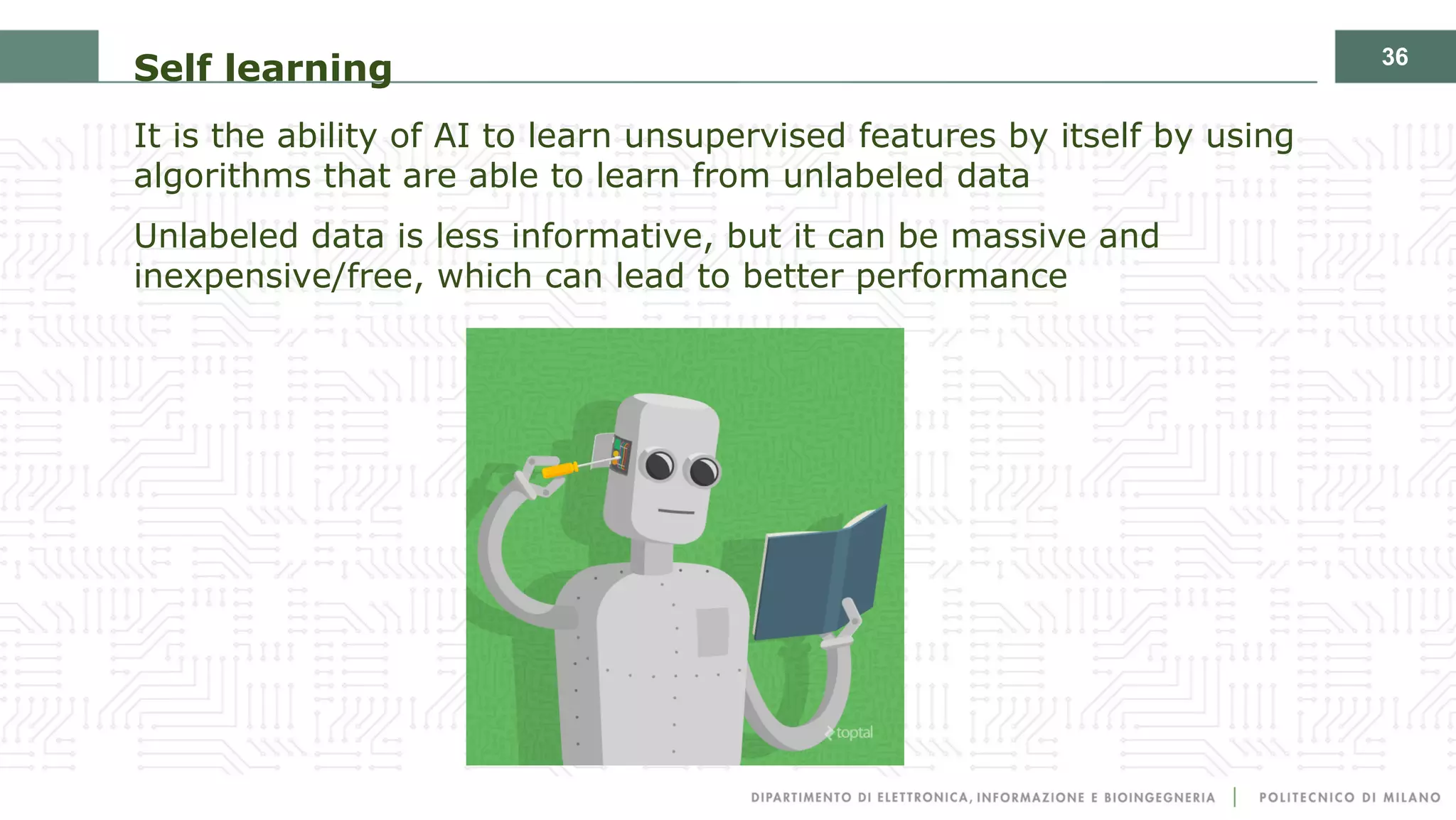 Self learning

36

It is the ability of AI to learn unsupervised features by itself by using algorithms that are able to learn from unlabeled data

Unlabeled data is less informative, but it can be massive and inexpensive/free, which can lead to better performance

toptal

DIPARTIMENTO DI ELETTRONICA, INFORMAZIONE E BIOINGEGNERIA | POLITECNICO DI MILANO